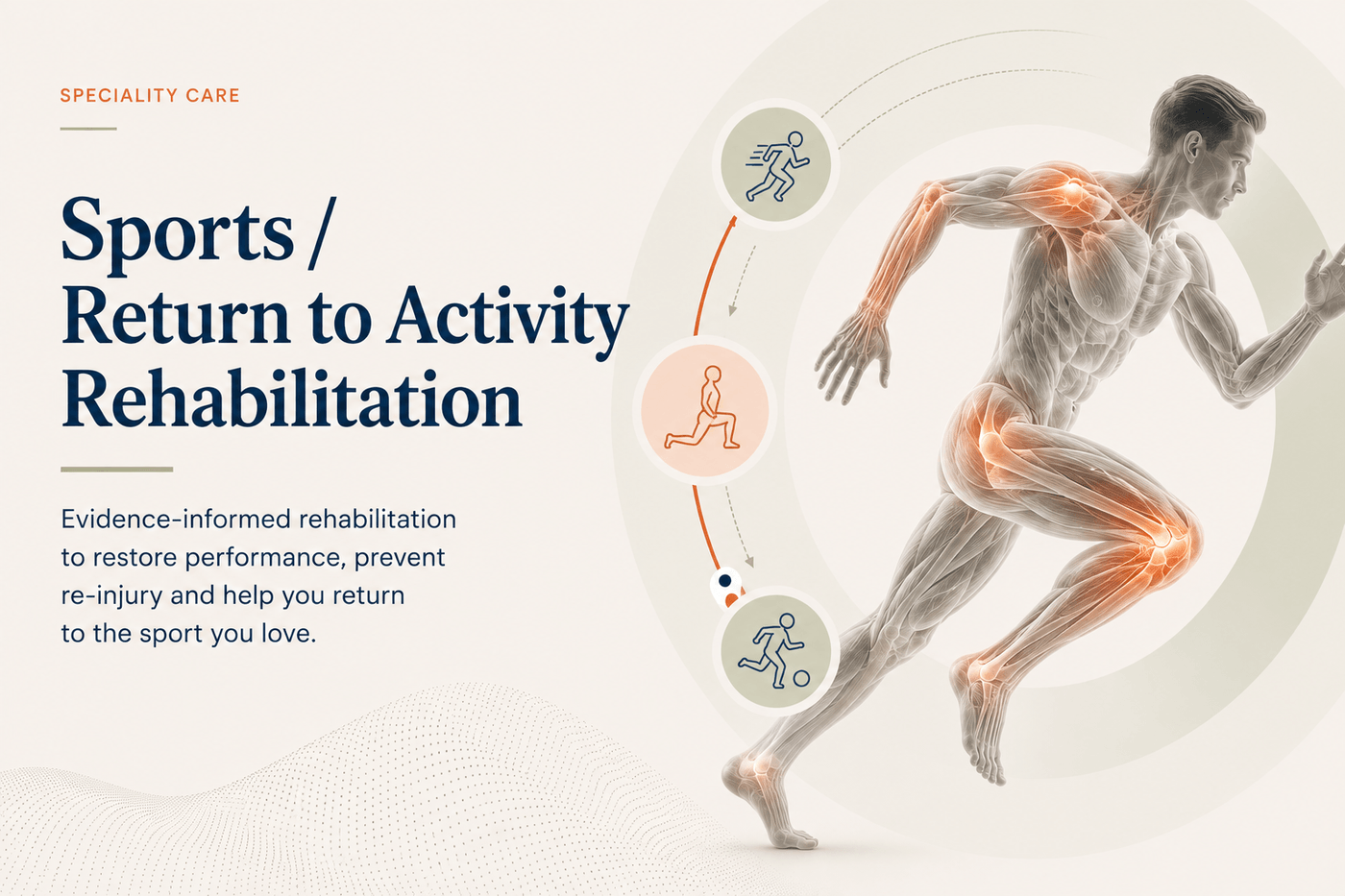 SPECIALITY CARE

Sports /
Return to Activity
Rehabilitation

Evidence-informed rehabilitation to restore performance, prevent re-injury and help you return to the sport you love.